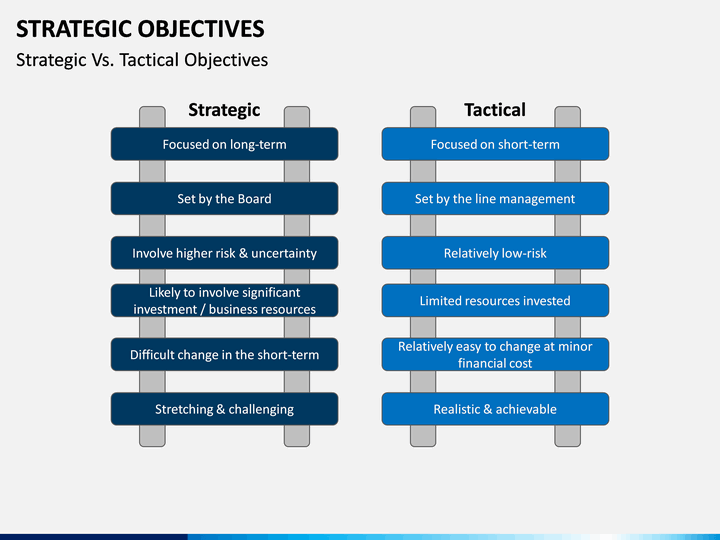 STRATEGIC OBJECTIVES

Strategic Vs. Tactical Objectives

Strategic

Focused on long-term

Set by the Board

Involve higher risk & uncertainty

Likely to involve significant investment / business resources

Difficult change in the short-term

Stretching & challenging

Tactical

Focused on short-term

Set by the line management

Relatively low-risk

Limited resources invested

Relatively easy to change at minor financial cost

Realistic & achievable